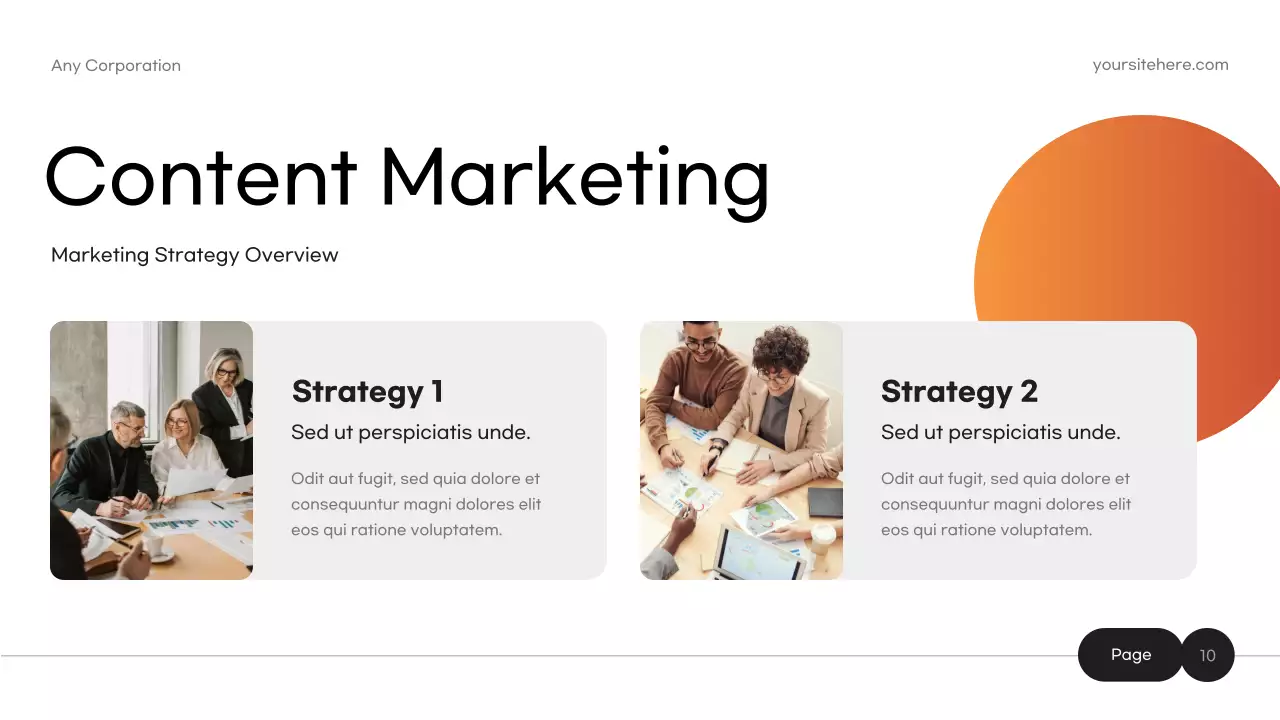 Any Corporation

yoursitehere.com

Content Marketing

Marketing Strategy Overview

Strategy 1

Sed ut perspiciatis unde.

Odit aut fugit, sed quia dolore et consequuntur magni dolores elit eos qui ratione voluptatem.

Strategy 2

Sed ut perspiciatis unde.

Odit aut fugit, sed quia dolore et consequuntur magni dolores elit eos qui ratione voluptatem.

Page 10